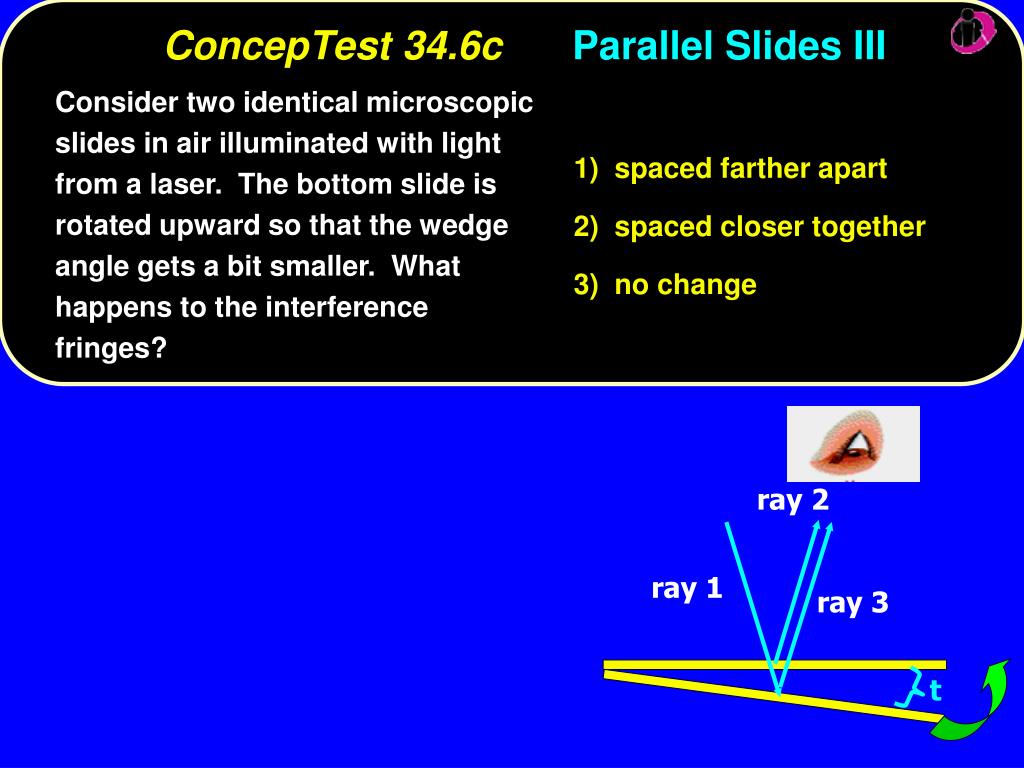 ConcepTest 34.6c Parallel Slides III

Consider two identical microscopic slides in air illuminated with light from a laser. The bottom slide is rotated upward so that the wedge angle gets a bit smaller. What happens to the interference fringes?

1) spaced farther apart

2) spaced closer together

3) no change

ray 2

ray 1

ray 3

t